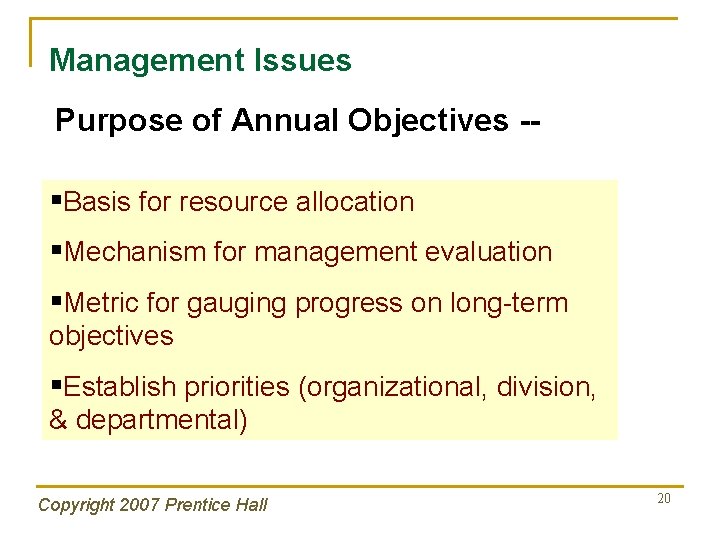 Management Issues

Purpose of Annual Objectives --

▪Basis for resource allocation

▪Mechanism for management evaluation

▪Metric for gauging progress on long-term objectives

▪Establish priorities (organizational, division, & departmental)

Copyright 2007 Prentice Hall

20